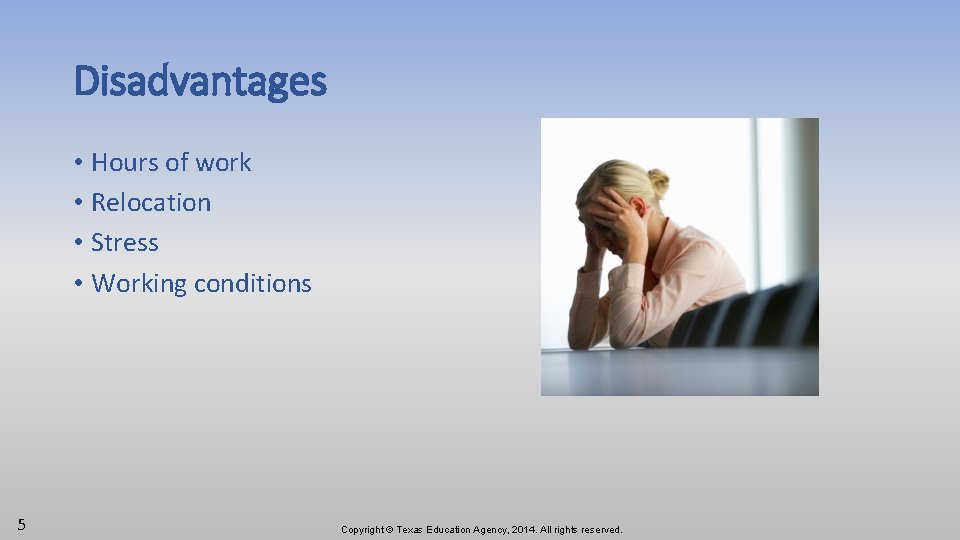 Disadvantages

• Hours of work
• Relocation
• Stress
• Working conditions

5

Copyright © Texas Education Agency, 2014. All rights reserved.